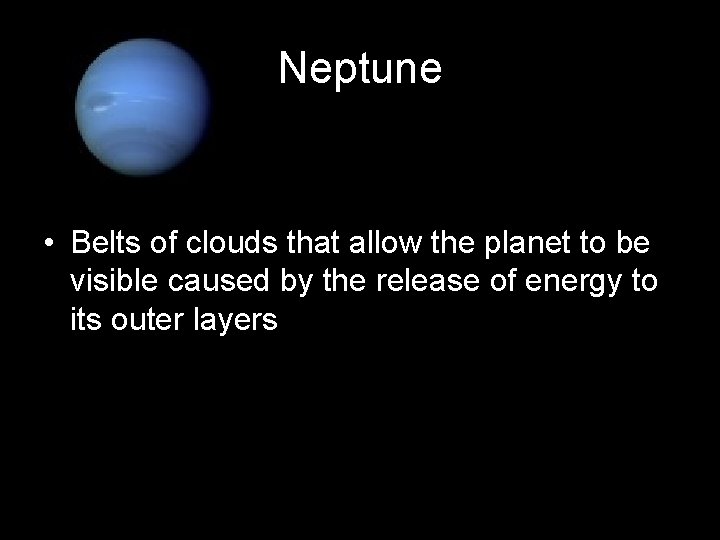 Neptune

• Belts of clouds that allow the planet to be visible caused by the release of energy to its outer layers